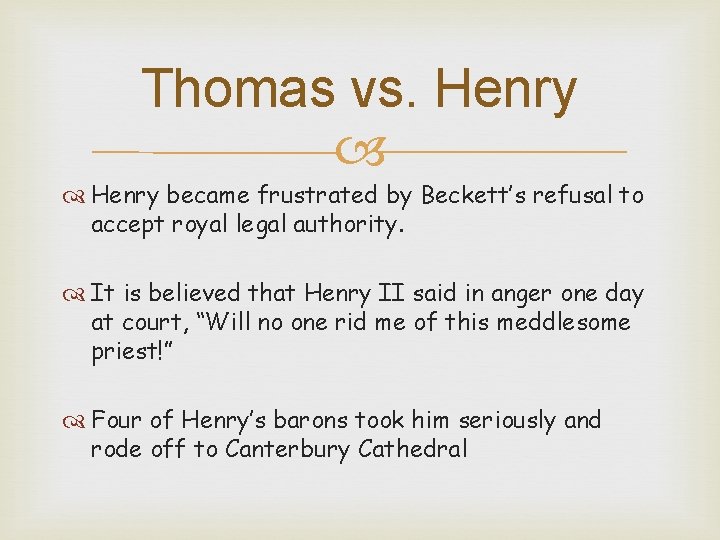 Thomas vs. Henry

Henry became frustrated by Beckett's refusal to accept royal legal authority.

It is believed that Henry II said in anger one day at court, "Will no one rid me of this meddlesome priest!"

Four of Henry's barons took him seriously and rode off to Canterbury Cathedral